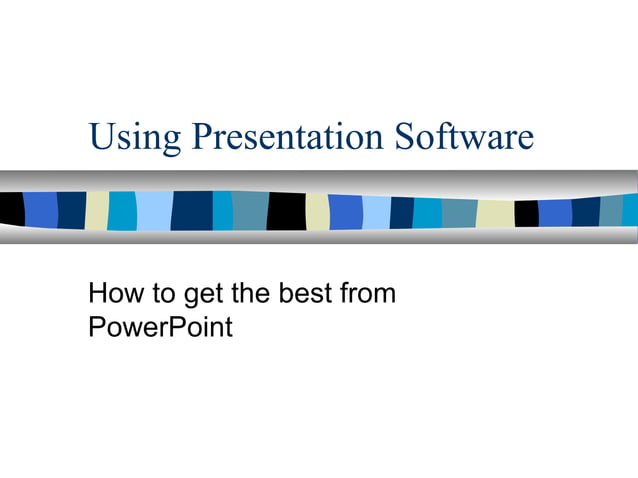 Using Presentation Software

How to get the best from PowerPoint